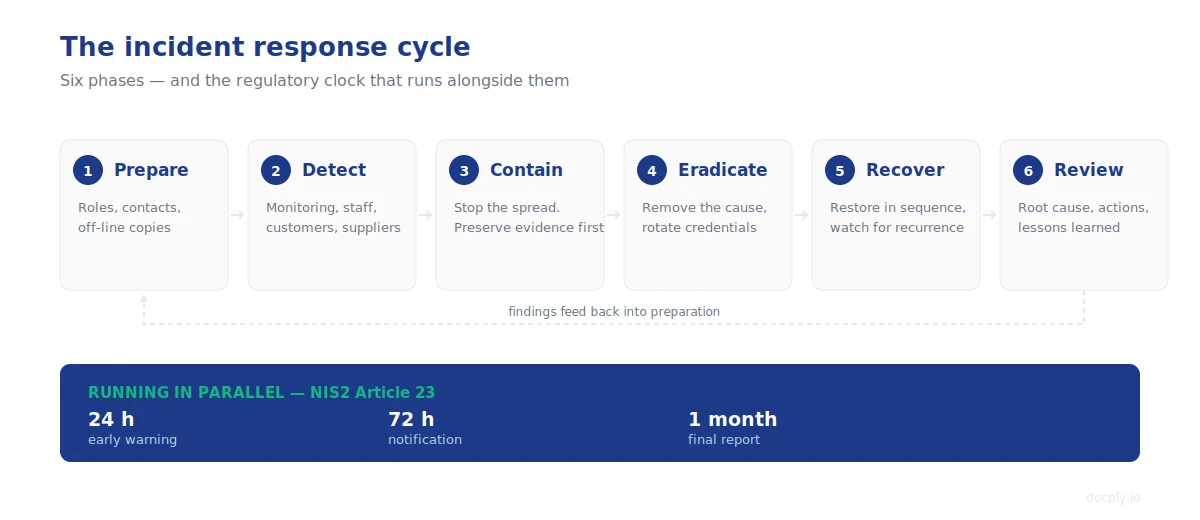 The incident response cycle

Six phases — and the regulatory clock that runs alongside them

1 Prepare
Roles, contacts, off-line copies

2 Detect
Monitoring, staff, customers, suppliers

3 Contain
Stop the spread. Preserve evidence first

4 Eradicate
Remove the cause, rotate credentials

5 Recover
Restore in sequence, watch for recurrence

6 Review
Root cause, actions, lessons learned

findings feed back into preparation

RUNNING IN PARALLEL — NIS2 Article 23

24 h
early warning

72 h
notification

1 month
final report

docply.io